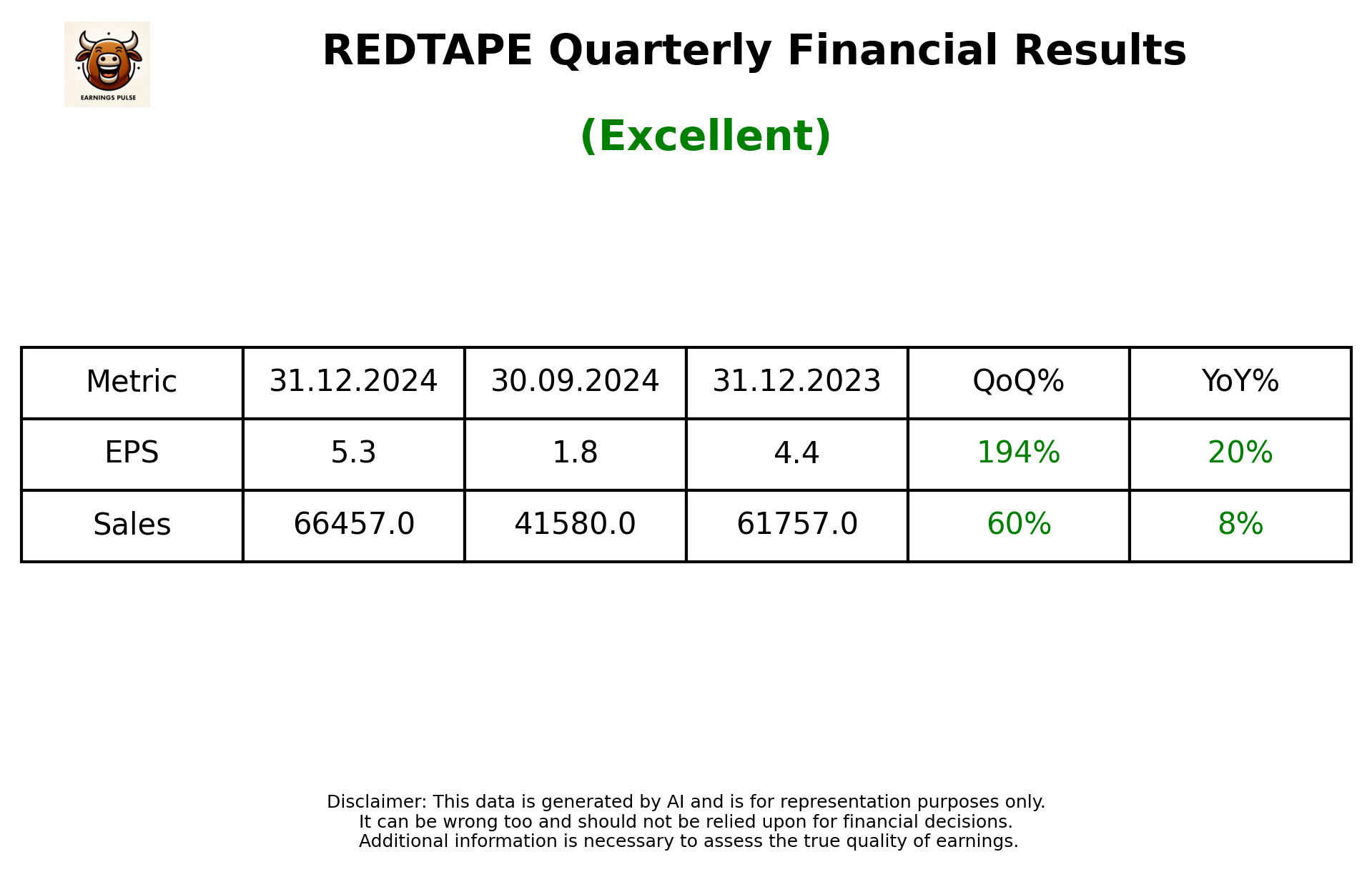 EARNINGS PULSE

REDTAPE Quarterly Financial Results

(Excellent)

| Metric | 31.12.2024 | 30.09.2024 | 31.12.2023 | QoQ% | YoY% |
|---|---|---|---|---|---|
| EPS | 5.3 | 1.8 | 4.4 | 194% | 20% |
| Sales | 66457.0 | 41580.0 | 61757.0 | 60% | 8% |

Disclaimer: This data is generated by AI and is for representation purposes only. It can be wrong too and should not be relied upon for financial decisions. Additional information is necessary to assess the true quality of earnings.